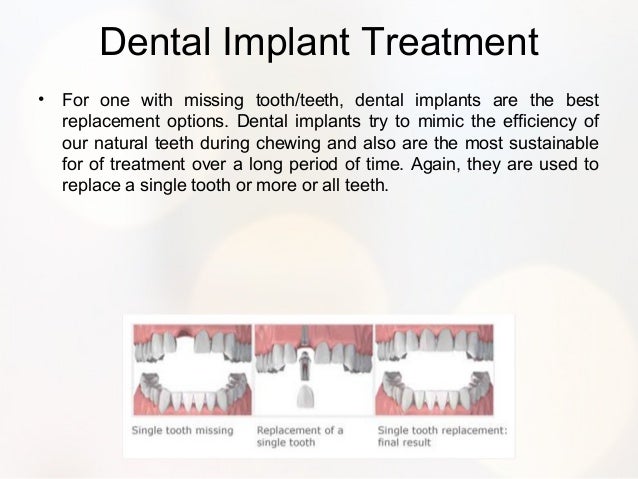 Dental Implant Treatment

• For one with missing tooth/teeth, dental implants are the best replacement options. Dental implants try to mimic the efficiency of our natural teeth during chewing and also are the most sustainable for of treatment over a long period of time. Again, they are used to replace a single tooth or more or all teeth.

Single tooth missing

Replacement of a single tooth

Single tooth replacement: final result